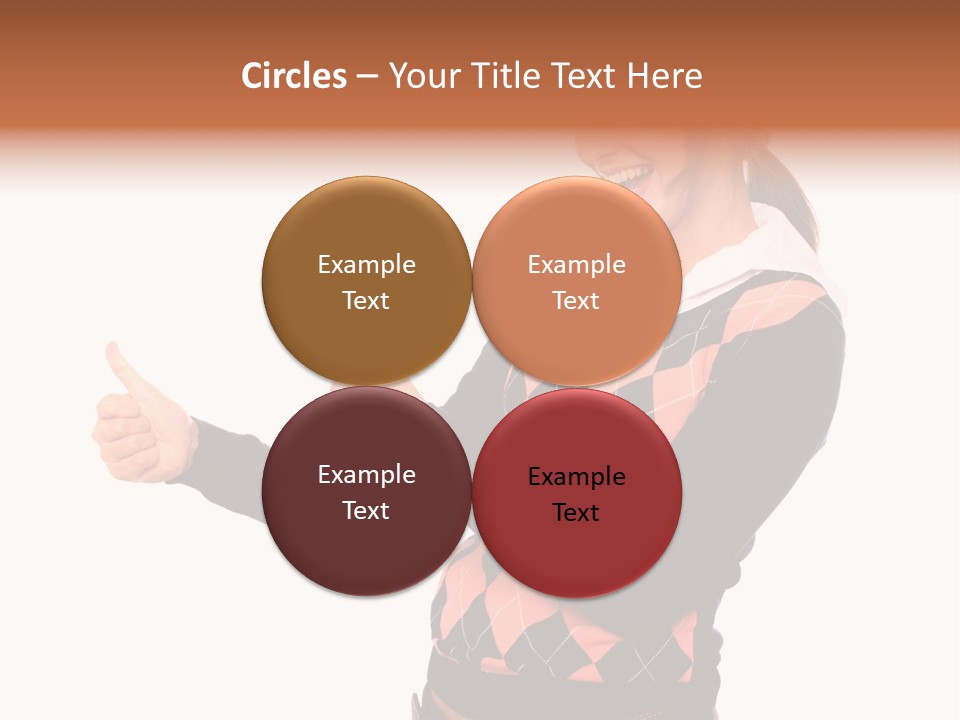 Circles – Your Title Text Here

Example Text

Example Text

Example Text

Example Text